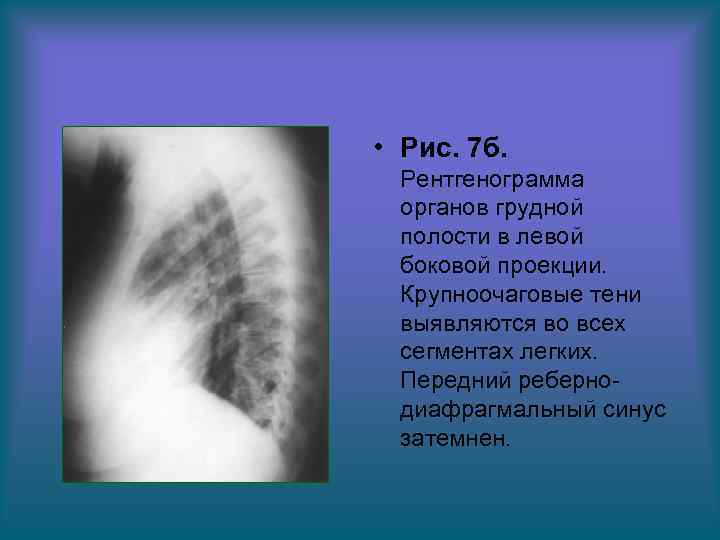 • Рис. 7б. Рентгенограмма органов грудной полости в левой боковой проекции. Крупноочаговые тени выявляются во всех сегментах легких. Передний реберно-диафрагмальный синус затемнен.